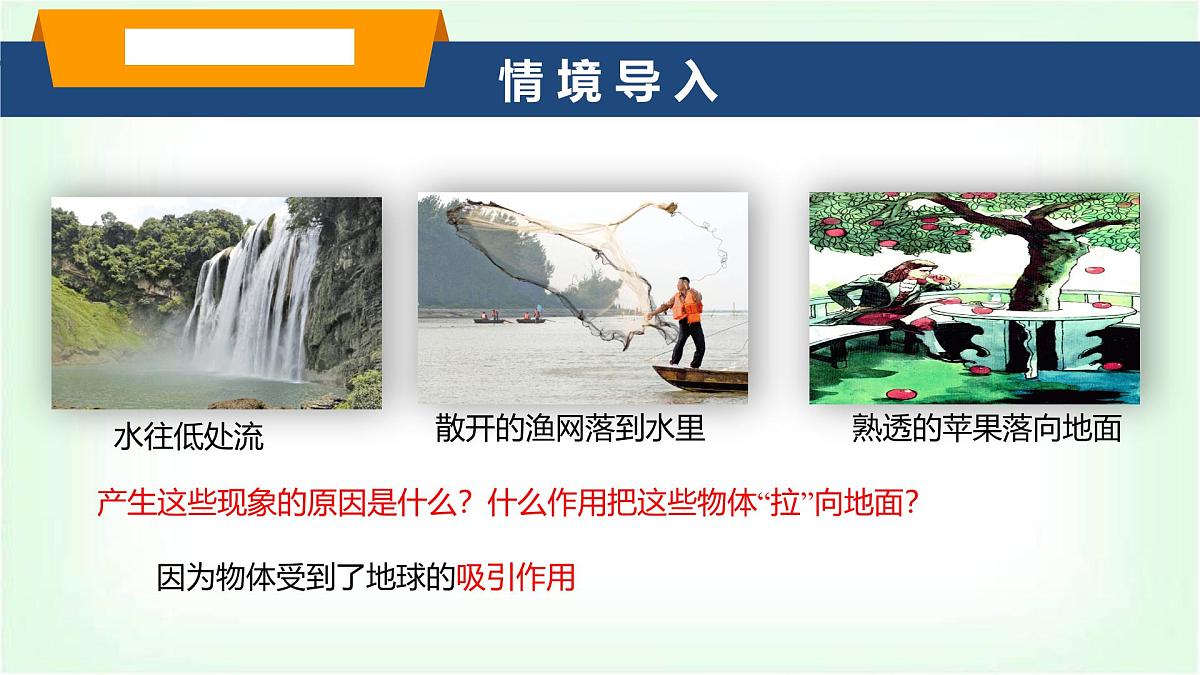 情境导入

水往低处流

散开的渔网落到水里

熟透的苹果落向地面

产生这些现象的原因是什么？什么作用把这些物体“拉”向地面？

因为物体受到了地球的吸引作用